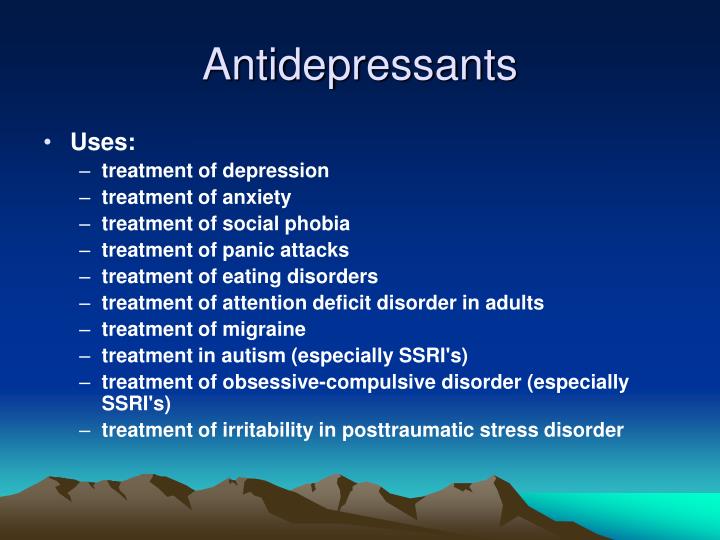 Antidepressants

• Uses:
– treatment of depression
– treatment of anxiety
– treatment of social phobia
– treatment of panic attacks
– treatment of eating disorders
– treatment of attention deficit disorder in adults
– treatment of migraine
– treatment in autism (especially SSRI's)
– treatment of obsessive-compulsive disorder (especially SSRI's)
– treatment of irritability in posttraumatic stress disorder